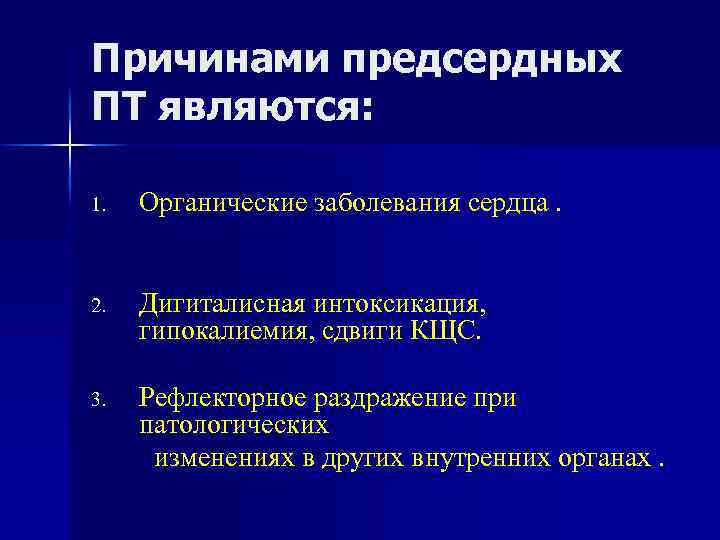 Причинами предсердных ПТ являются:

1. Органические заболевания сердца .

2. Дигиталисная интоксикация, гипокалиемия, сдвиги КЩС.

3. Рефлекторное раздражение при патологических изменениях в других внутренних органах .